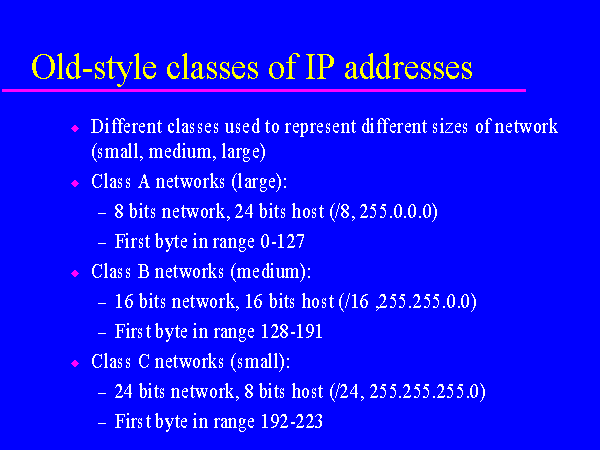 Old-style classes of IP addresses

◆ Different classes used to represent different sizes of network (small, medium, large)

◆ Class A networks (large):

– 8 bits network, 24 bits host (/8, 255.0.0.0)

– First byte in range 0-127

◆ Class B networks (medium):

– 16 bits network, 16 bits host (/16 ,255.255.0.0)

– First byte in range 128-191

◆ Class C networks (small):

– 24 bits network, 8 bits host (/24, 255.255.255.0)

– First byte in range 192-223